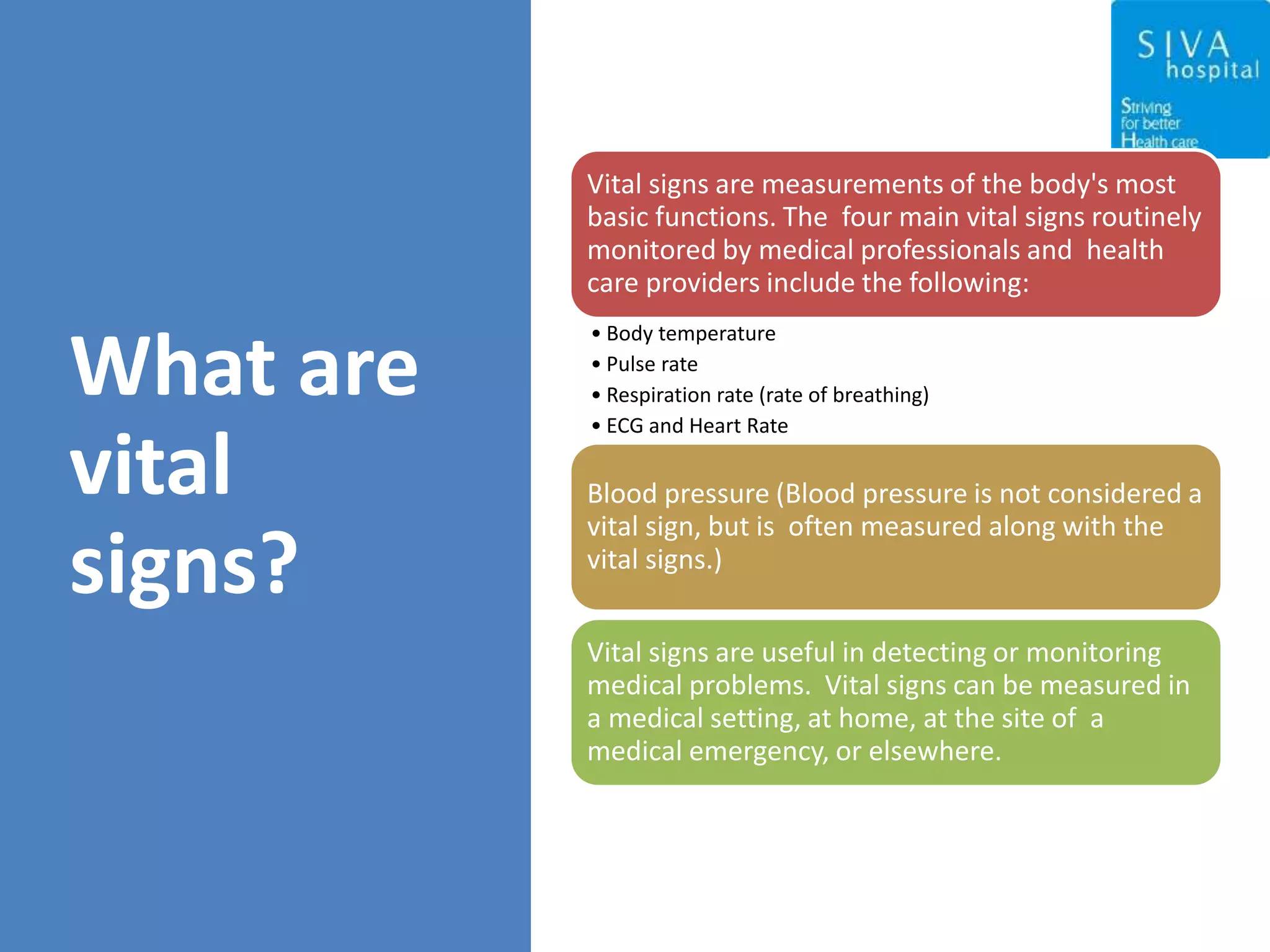 What are vital signs?

SIVA hospital
Striving for better Health care

Vital signs are measurements of the body's most basic functions. The four main vital signs routinely monitored by medical professionals and health care providers include the following:

• Body temperature
• Pulse rate
• Respiration rate (rate of breathing)
• ECG and Heart Rate

Blood pressure (Blood pressure is not considered a vital sign, but is often measured along with the vital signs.)

Vital signs are useful in detecting or monitoring medical problems. Vital signs can be measured in a medical setting, at home, at the site of a medical emergency, or elsewhere.